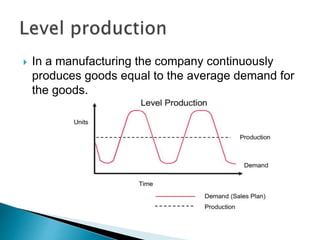 Level production

In a manufacturing the company continuously produces goods equal to the average demand for the goods.

Level Production

Units

Production

Demand

Time

Demand (Sales Plan)

Production